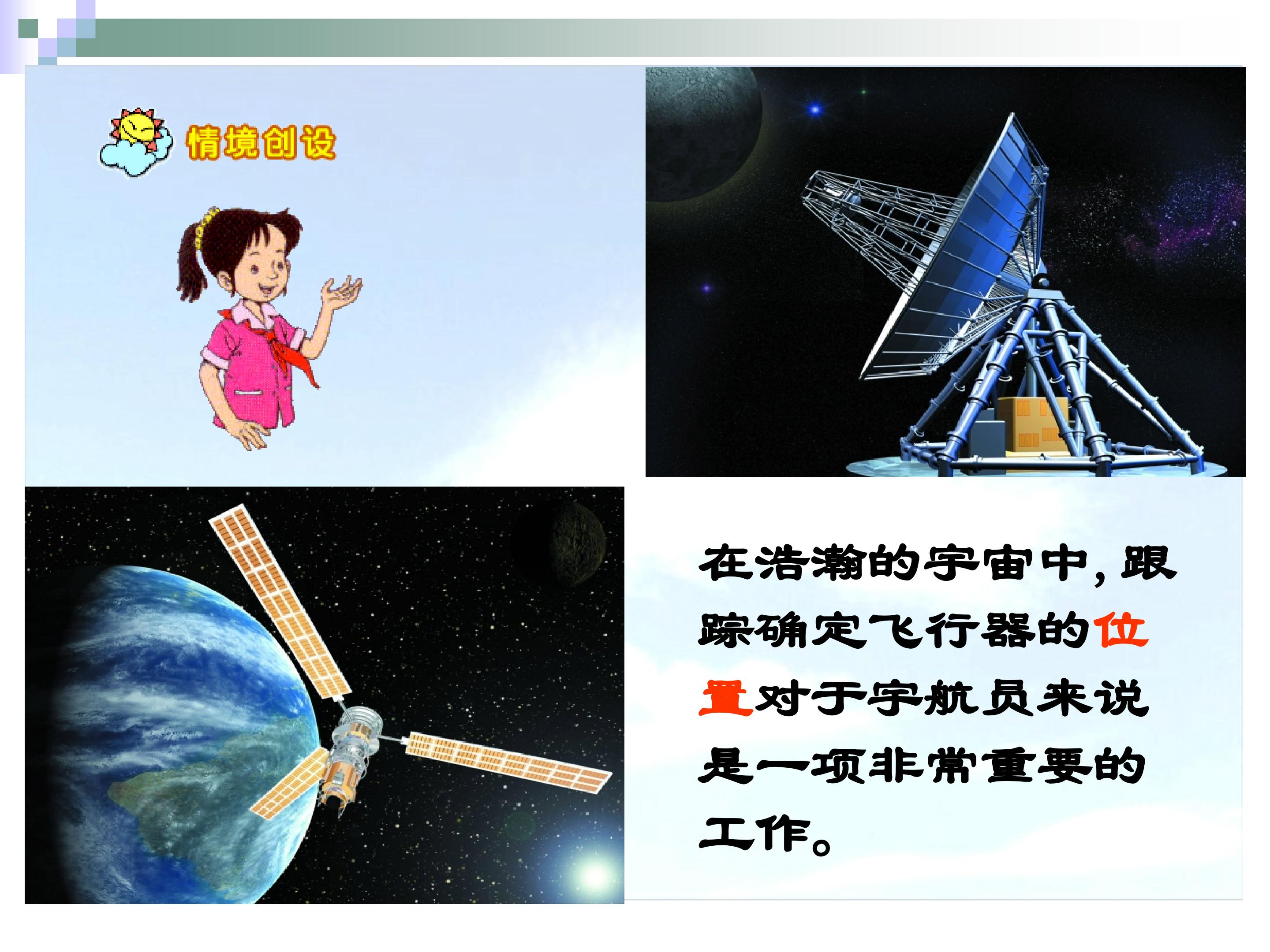 情境创设

在浩瀚的宇宙中，跟踪确定飞行器的位置对于宇航员来说是一项非常重要的工作。